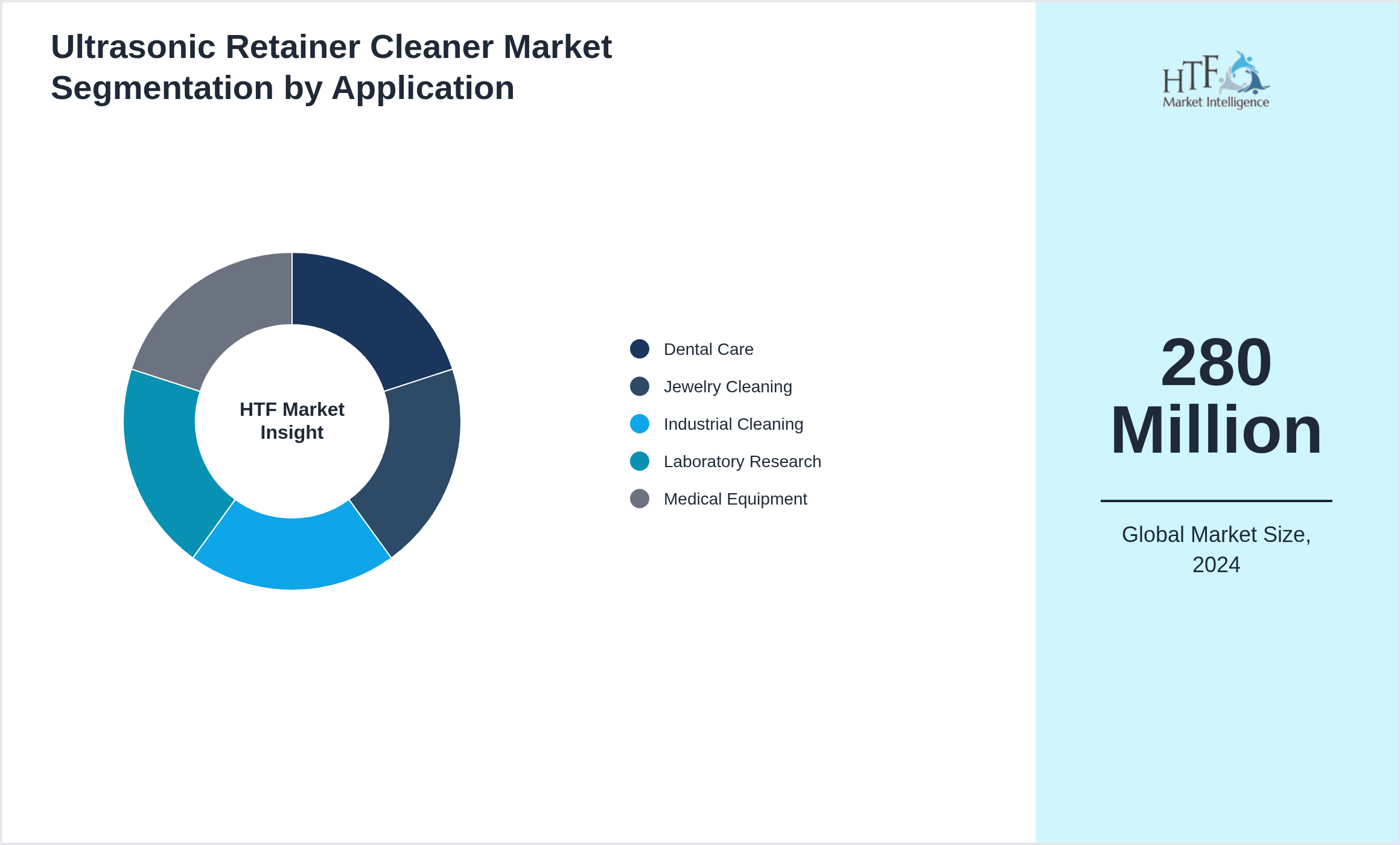 Ultrasonic Retainer Cleaner Market Segmentation by Application

HTF Market Insight

Dental Care
Jewelry Cleaning
Industrial Cleaning
Laboratory Research
Medical Equipment

HTF Market Intelligence

280 Million

Global Market Size, 2024